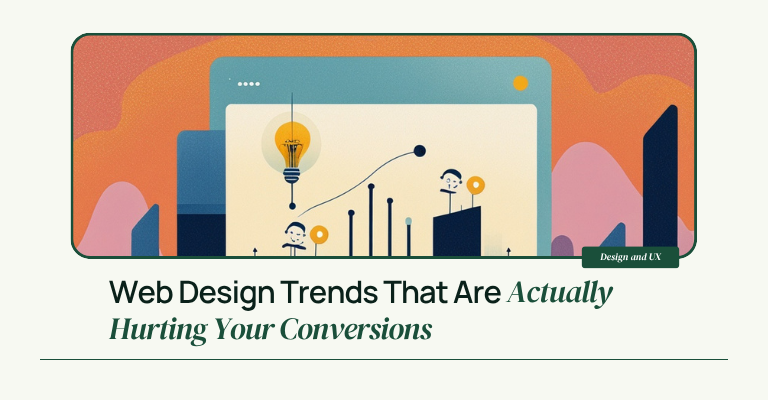 Design and UX

Web Design Trends That Are Actually Hurting Your Conversions